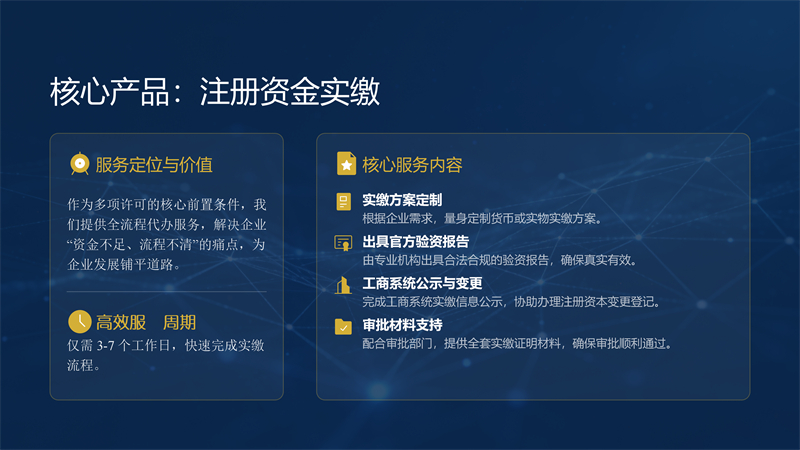 核心产品：注册资金实缴

服务定位与价值

作为多项许可的核心前置条件，我们提供全流程代办服务，解决企业“资金不足、流程不清”的痛点，为企业发展铺平道路。

高效服 周期

仅需 3-7 个工作日，快速完成实缴流程。

核心服务内容

实缴方案定制
根据企业需求，量身定制货币或实物实缴方案。

出具官方验资报告
由专业机构出具合法合规的验资报告，确保真实有效。

工商系统公示与变更
完成工商系统实缴信息公示，协助办理注册资本变更登记。

审批材料支持
配合审批部门，提供全套实缴证明材料，确保审批顺利通过。